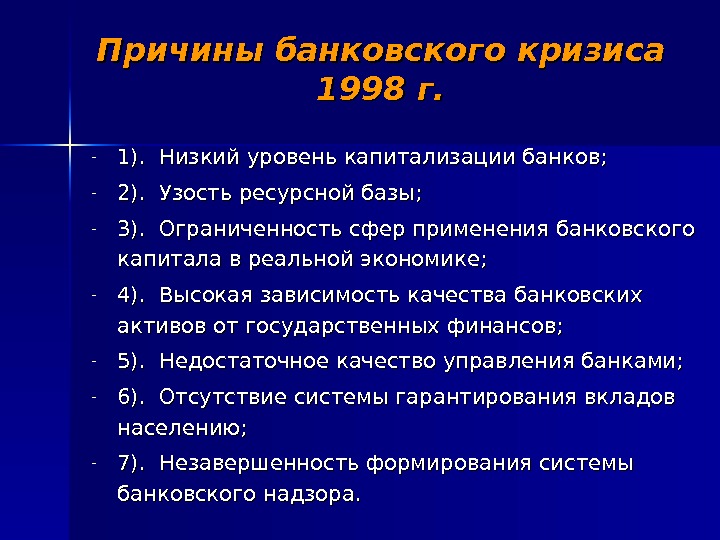 Причины банковского кризиса 1998 г.

- 1). Низкий уровень капитализации банков;
- 2). Узость ресурсной базы;
- 3). Ограниченность сфер применения банковского капитала в реальной экономике;
- 4). Высокая зависимость качества банковских активов от государственных финансов;
- 5). Недостаточное качество управления банками;
- 6). Отсутствие системы гарантирования вкладов населению;
- 7). Незавершенность формирования системы банковского надзора.